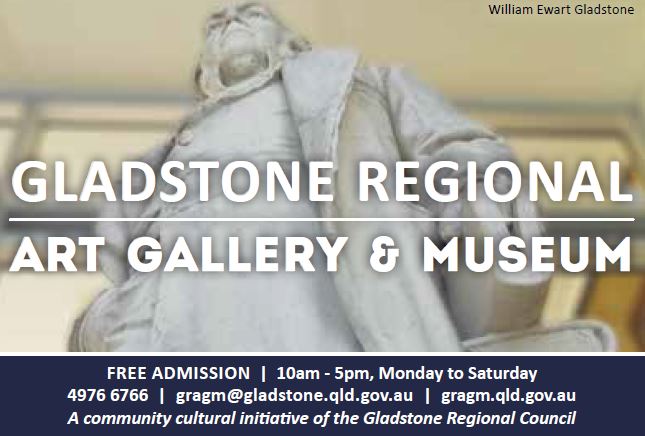 William Ewart Gladstone

GLADSTONE REGIONAL

ART GALLERY & MUSEUM

FREE ADMISSION | 10am - 5pm, Monday to Saturday

4976 6766 | gragm@gladstone.qld.gov.au | gragm.qld.gov.au

A community cultural initiative of the Gladstone Regional Council